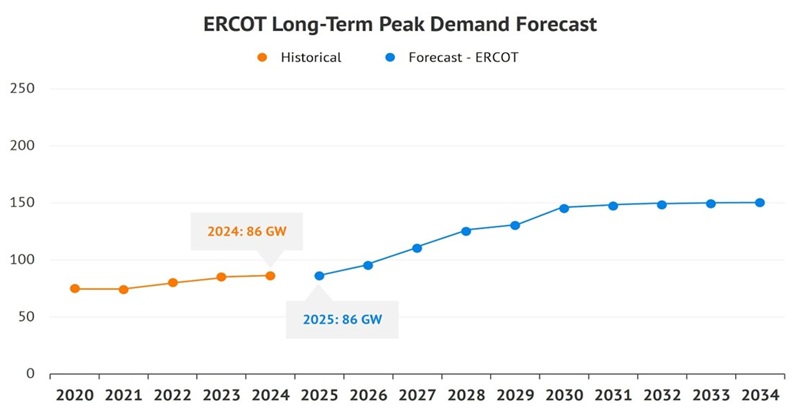 ERCOT Long-Term Peak Demand Forecast

Historical
Forecast - ERCOT

250
200
150
100
50
0

2024: 86 GW
2025: 86 GW

2020 2021 2022 2023 2024 2025 2026 2027 2028 2029 2030 2031 2032 2033 2034